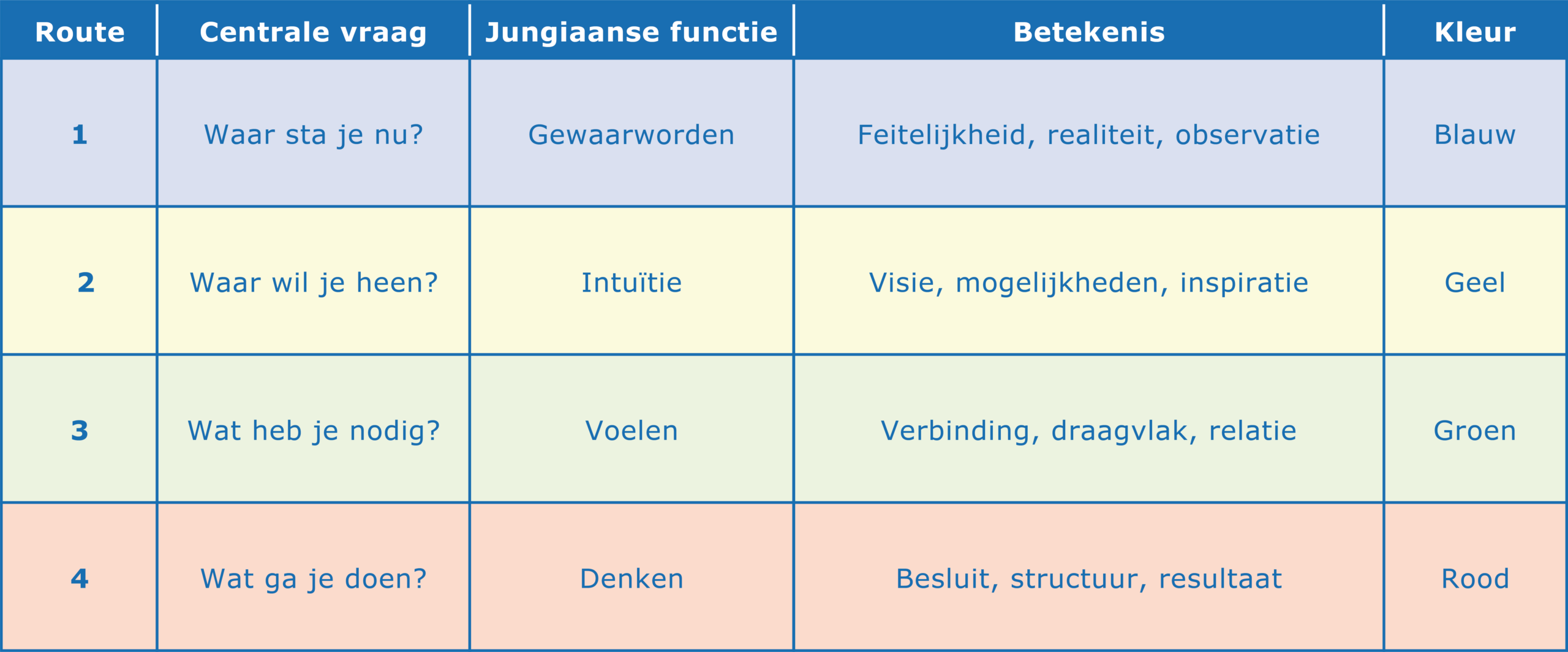 | Route | Centrale vraag | Jungiaanse functie | Betekenis | Kleur |
|---|---|---|---|---|
| 1 | Waar sta je nu? | Gewaarworden | Feitelijkheid, realiteit, observatie | Blauw |
| 2 | Waar wil je heen? | Intuïtie | Visie, mogelijkheden, inspiratie | Geel |
| 3 | Wat heb je nodig? | Voelen | Verbinding, draagvlak, relatie | Groen |
| 4 | Wat ga je doen? | Denken | Besluit, structuur, resultaat | Rood |